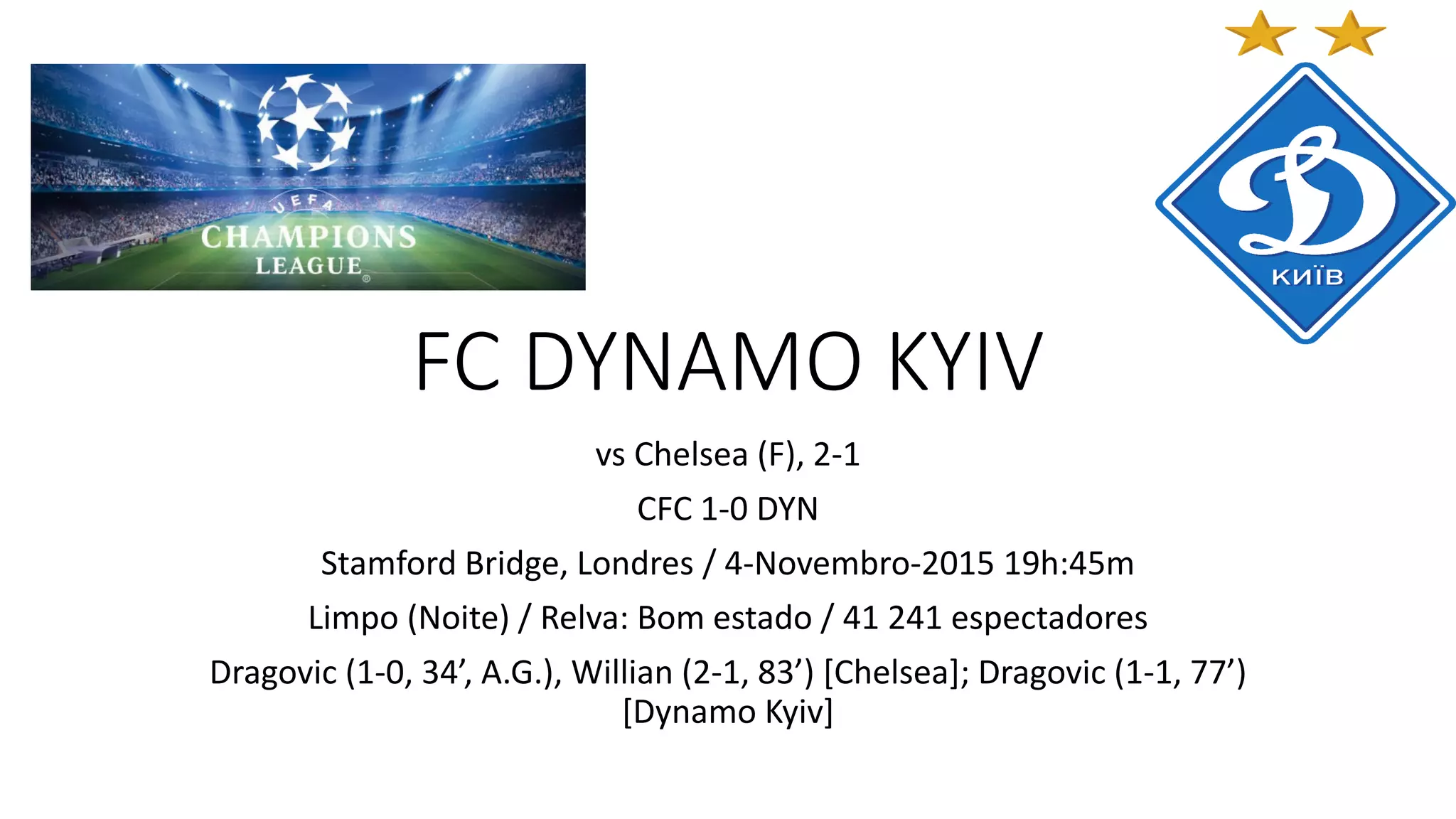 UEFA
CHAMPIONS
LEAGUE

КИЇВ

FC DYNAMO KYIV

vs Chelsea (F), 2-1

CFC 1-0 DYN

Stamford Bridge, Londres / 4-Novembro-2015 19h:45m

Limpo (Noite) / Relva: Bom estado / 41 241 espectadores

Dragovic (1-0, 34’, A.G.), Willian (2-1, 83’) [Chelsea]; Dragovic (1-1, 77’) [Dynamo Kyiv]